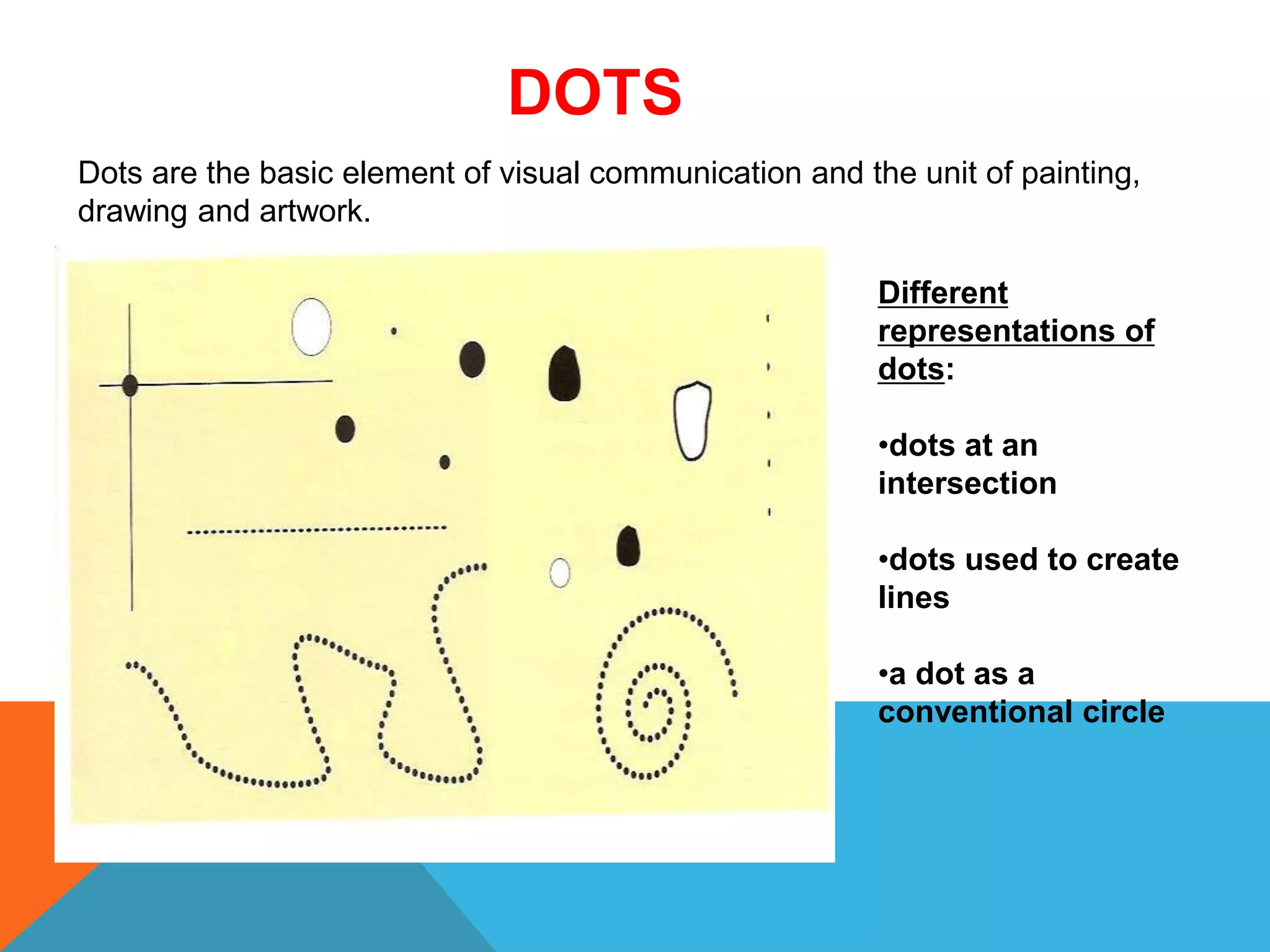 DOTS

Dots are the basic element of visual communication and the unit of painting, drawing and artwork.

Different representations of dots:

•dots at an intersection

•dots used to create lines

•a dot as a conventional circle